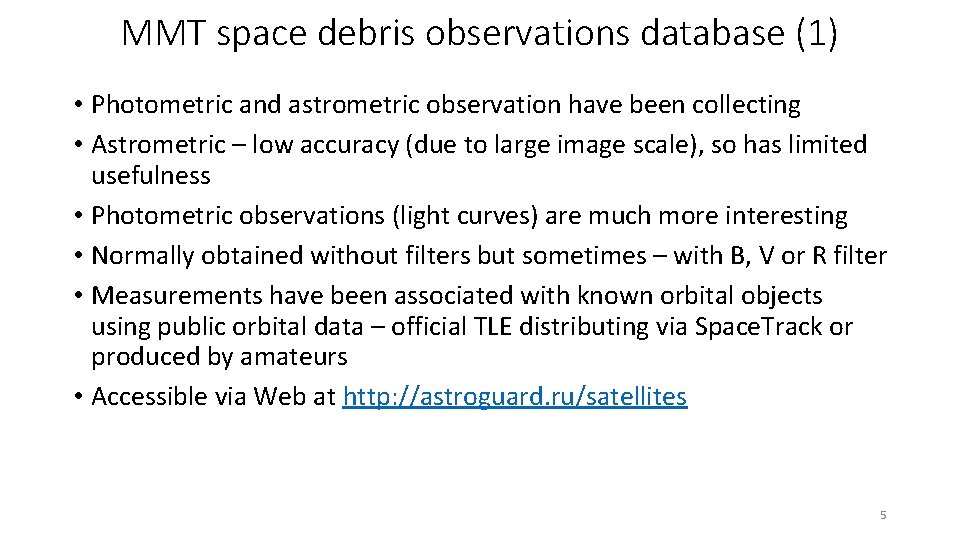 MMT space debris observations database (1)

• Photometric and astrometric observation have been collecting
• Astrometric – low accuracy (due to large image scale), so has limited usefulness
• Photometric observations (light curves) are much more interesting
• Normally obtained without filters but sometimes – with B, V or R filter
• Measurements have been associated with known orbital objects using public orbital data – official TLE distributing via Space.Track or produced by amateurs
• Accessible via Web at http://astroguard.ru/satellites

5